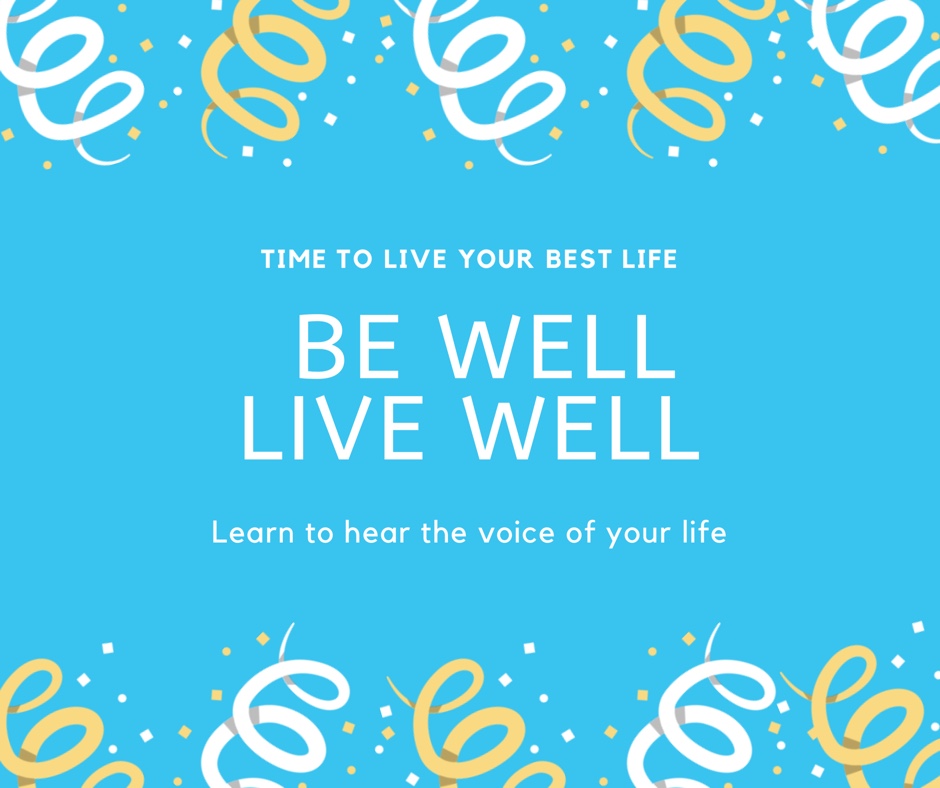 TIME TO LIVE YOUR BEST LIFE

BE WELL
LIVE WELL

Learn to hear the voice of your life